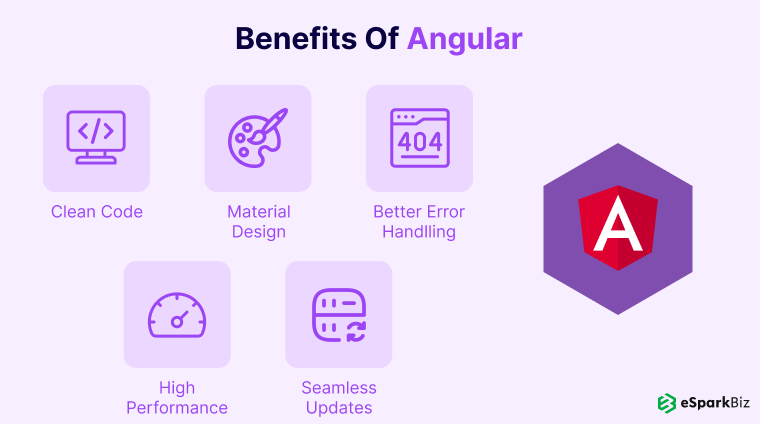 Benefits Of Angular

</>
Clean Code

Material Design

404
Better Error Handlling

High Performance

Seamless Updates

A

eSparkBiz